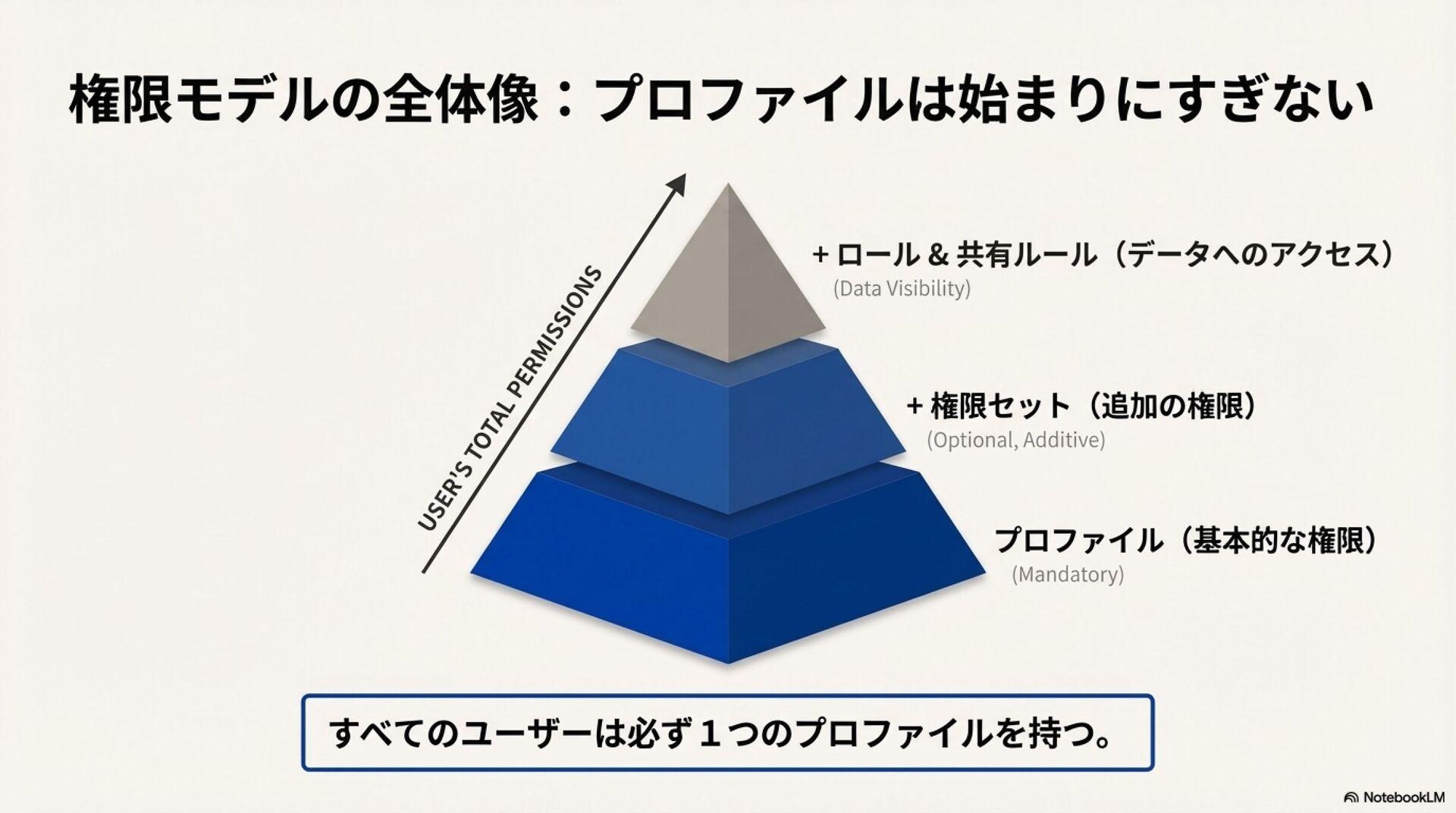 権限モデルの全体像：プロファイルは始まりにすぎない

USER'S TOTAL PERMISSIONS

+ ロール & 共有ルール（データへのアクセス）
(Data Visibility)

+ 権限セット（追加の権限）
(Optional, Additive)

プロファイル（基本的な権限）
(Mandatory)

すべてのユーザーは必ず１つのプロファイルを持つ。

NotebookLM